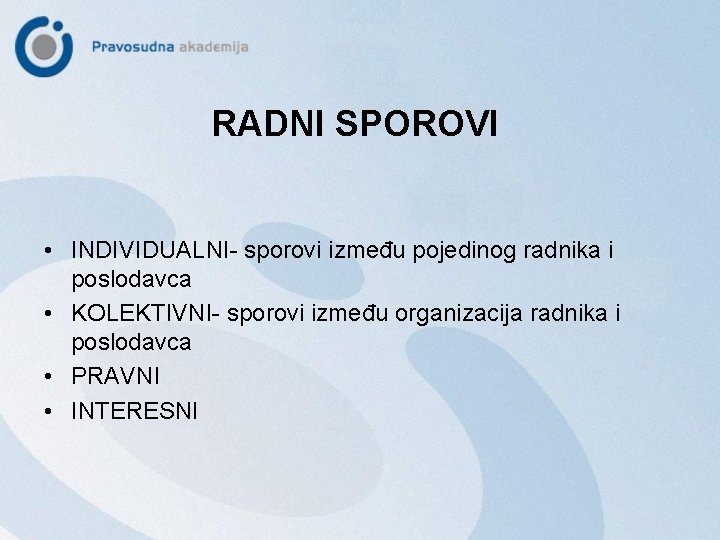 Pravosudna akademija

RADNI SPOROVI

• INDIVIDUALNI- sporovi između pojedinog radnika i poslodavca
• KOLEKTIVNI- sporovi između organizacija radnika i poslodavca
• PRAVNI
• INTERESNI